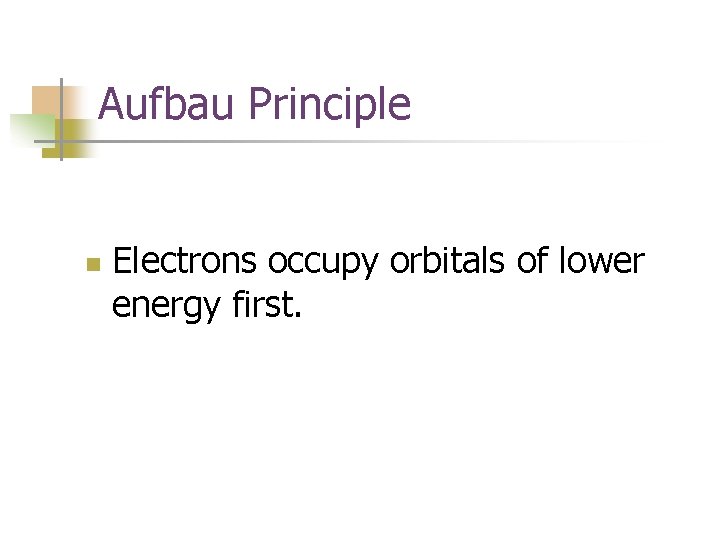 Aufbau Principle

Electrons occupy orbitals of lower energy first.